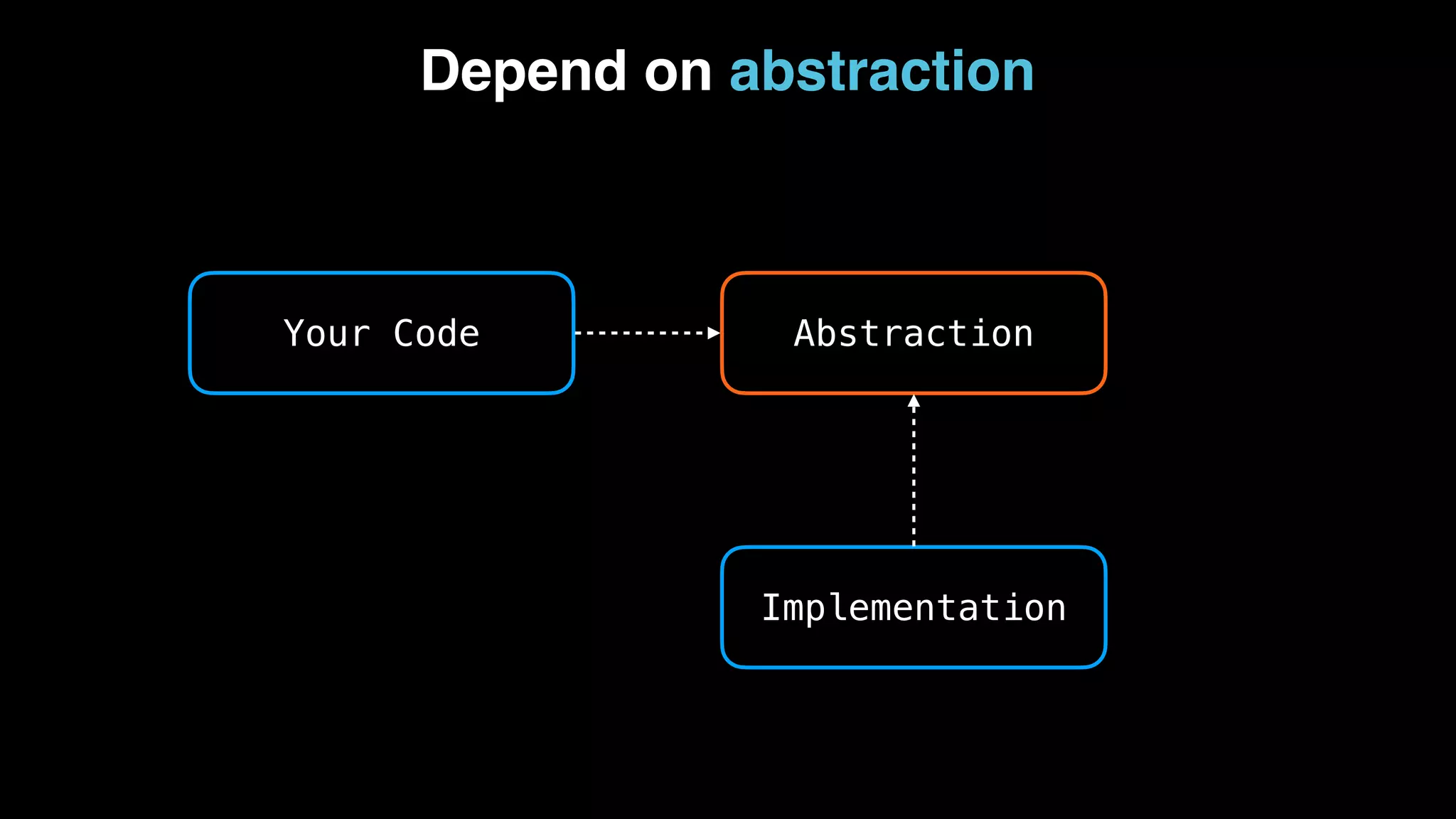 Depend on abstraction

Your Code

Abstraction

Implementation